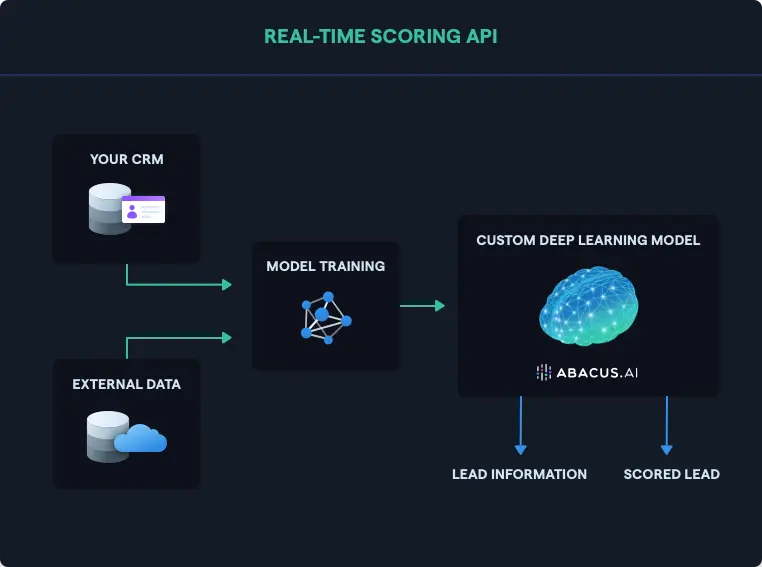 REAL-TIME SCORING API

YOUR CRM

EXTERNAL DATA

MODEL TRAINING

CUSTOM DEEP LEARNING MODEL

ABACUS.AI

LEAD INFORMATION

SCORED LEAD